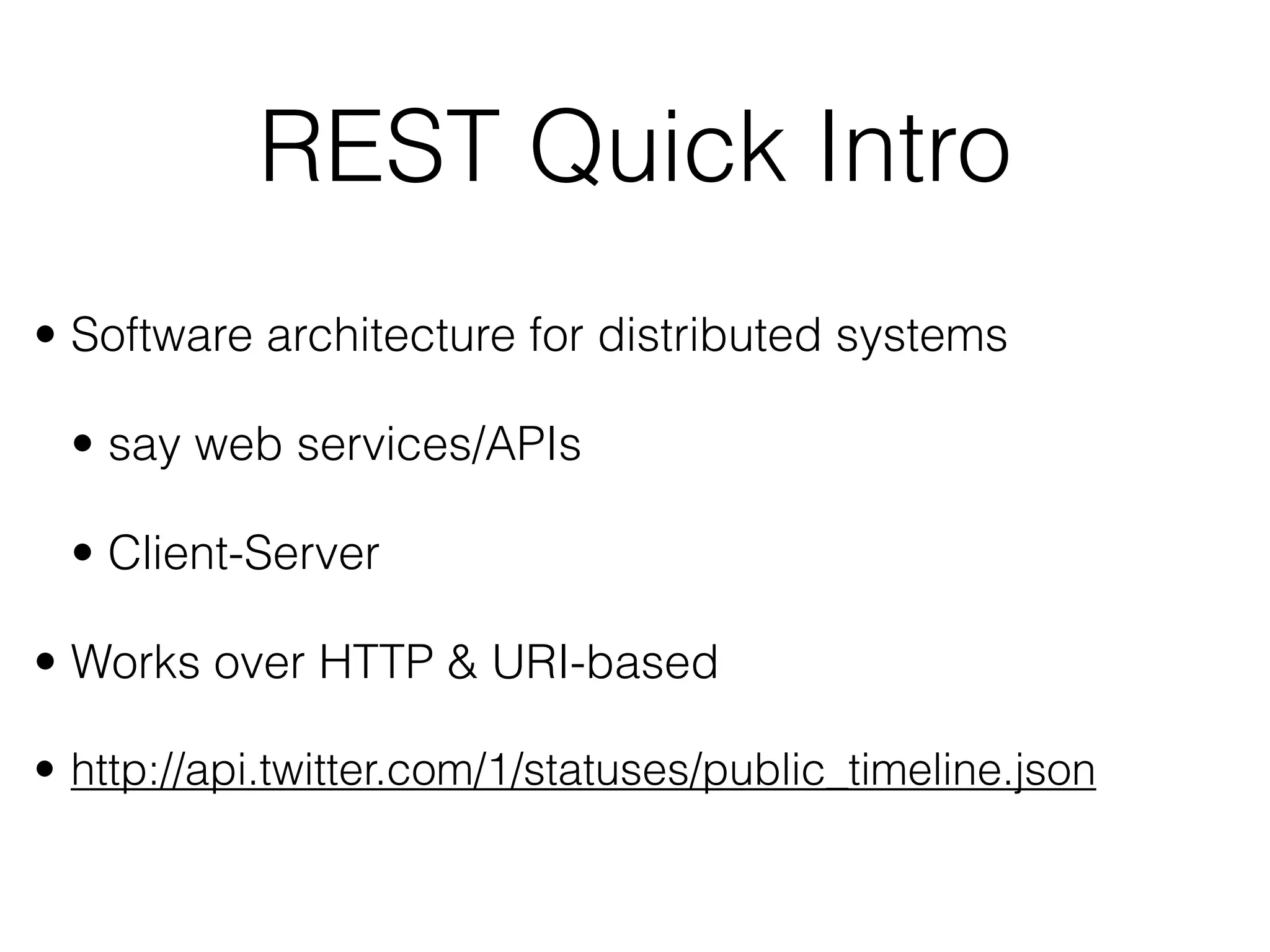 REST Quick Intro

• Software architecture for distributed systems

• say web services/APIs

• Client-Server

• Works over HTTP & URI-based

• http://api.twitter.com/1/statuses/public_timeline.json